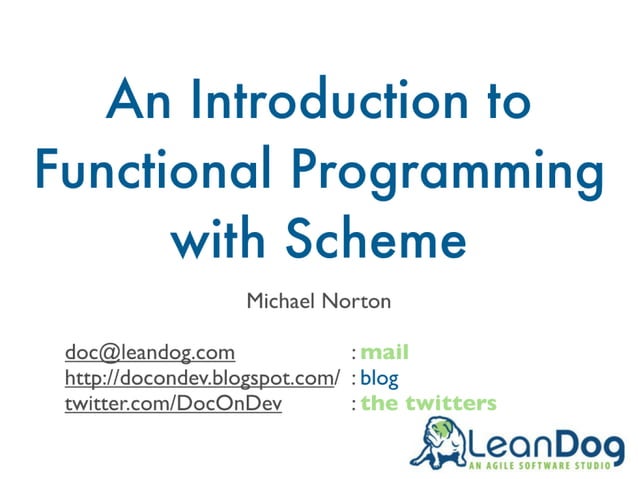 An Introduction to Functional Programming with Scheme

Michael Norton

doc@leandog.com : mail
http://docondev.blogspot.com/ : blog
twitter.com/DocOnDev : the twitters

LeanDog
AN AGILE SOFTWARE STUDIO